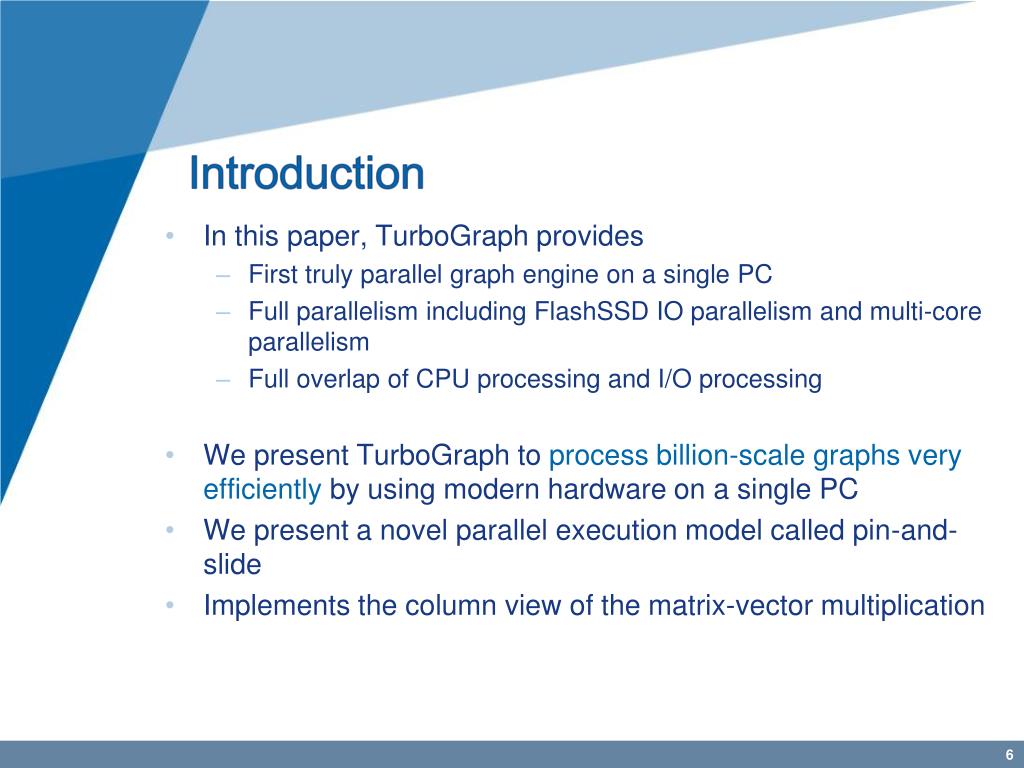 Introduction

• In this paper, TurboGraph provides
  – First truly parallel graph engine on a single PC
  – Full parallelism including FlashSSD IO parallelism and multi-core parallelism
  – Full overlap of CPU processing and I/O processing

• We present TurboGraph to process billion-scale graphs very efficiently by using modern hardware on a single PC
• We present a novel parallel execution model called pin-and-slide
• Implements the column view of the matrix-vector multiplication

6